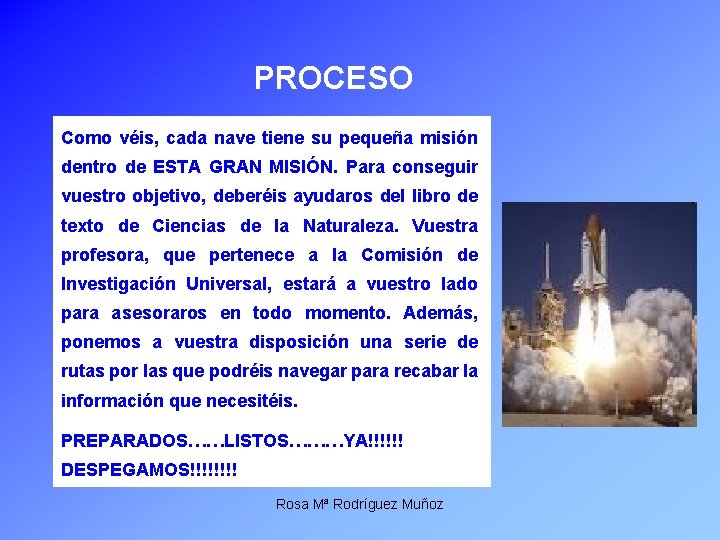 PROCESO

Como véis, cada nave tiene su pequeña misión dentro de ESTA GRAN MISIÓN. Para conseguir vuestro objetivo, deberéis ayudaros del libro de texto de Ciencias de la Naturaleza. Vuestra profesora, que pertenece a la Comisión de Investigación Universal, estará a vuestro lado para asesoraros en todo momento. Además, ponemos a vuestra disposición una serie de rutas por las que podréis navegar para recabar la información que necesitéis.

PREPARADOS……LISTOS………YA!!!!!! DESPEGAMOS!!!!!!!!

Rosa Mª Rodríguez Muñoz